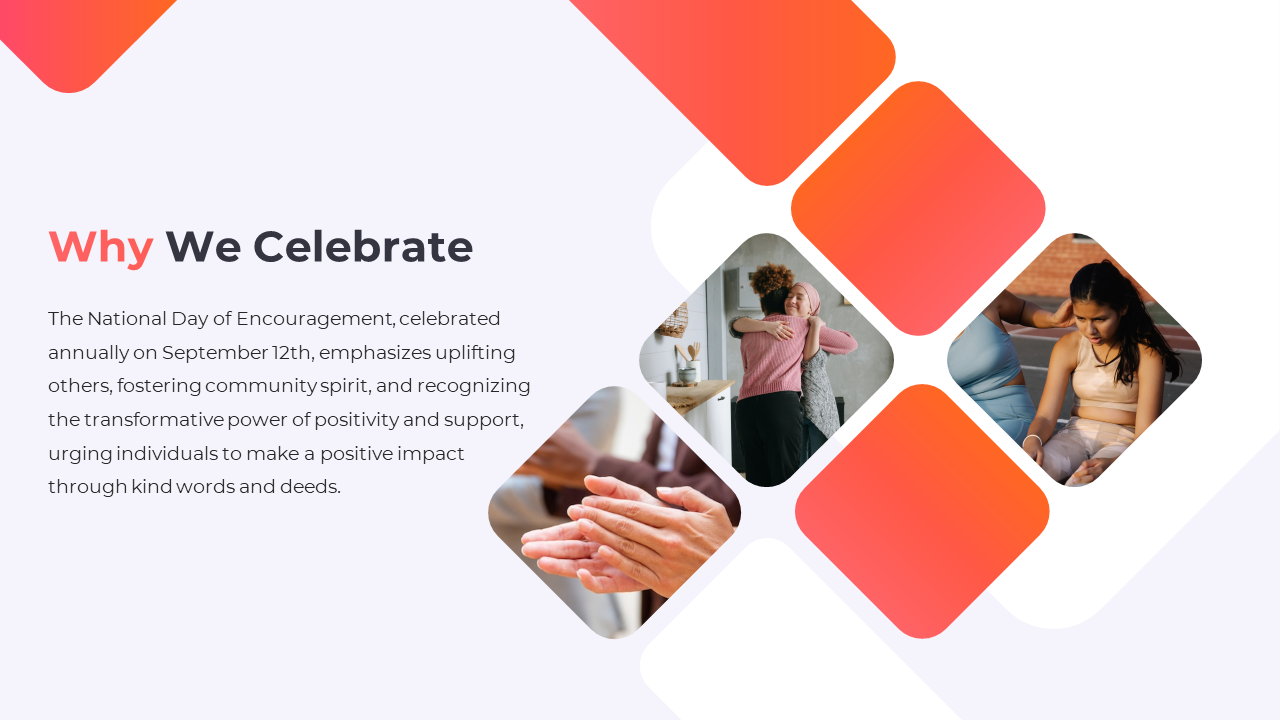 Why We Celebrate

The National Day of Encouragement, celebrated annually on September 12th, emphasizes uplifting others, fostering community spirit, and recognizing the transformative power of positivity and support, urging individuals to make a positive impact through kind words and deeds.